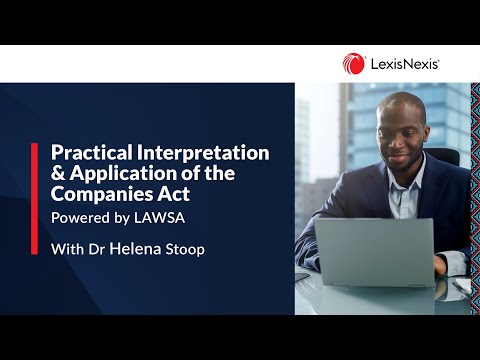 LexisNexis®

Practical Interpretation & Application of the Companies Act

Powered by LAWSA

With Dr Helena Stoop